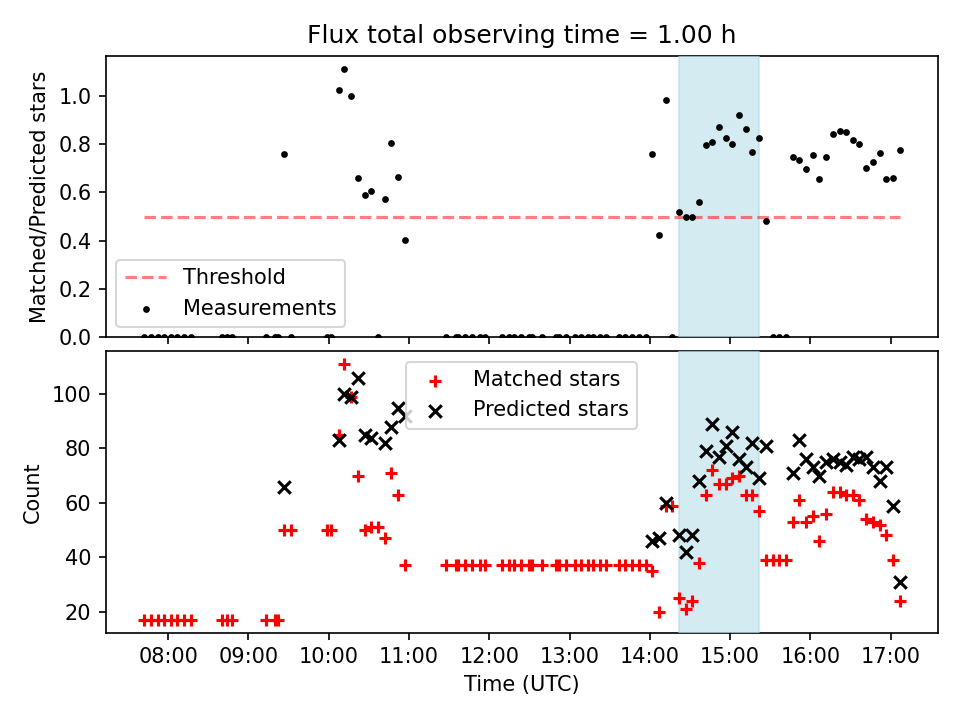 Flux total observing time = 1.00 h

Matched/Predicted stars

1.0
0.8
0.6
0.4
0.2
0.0

Threshold
Measurements

Count

100
80
60
40
20

Matched stars
Predicted stars

08:00
09:00
10:00
11:00
12:00
13:00
14:00
15:00
16:00
17:00

Time (UTC)